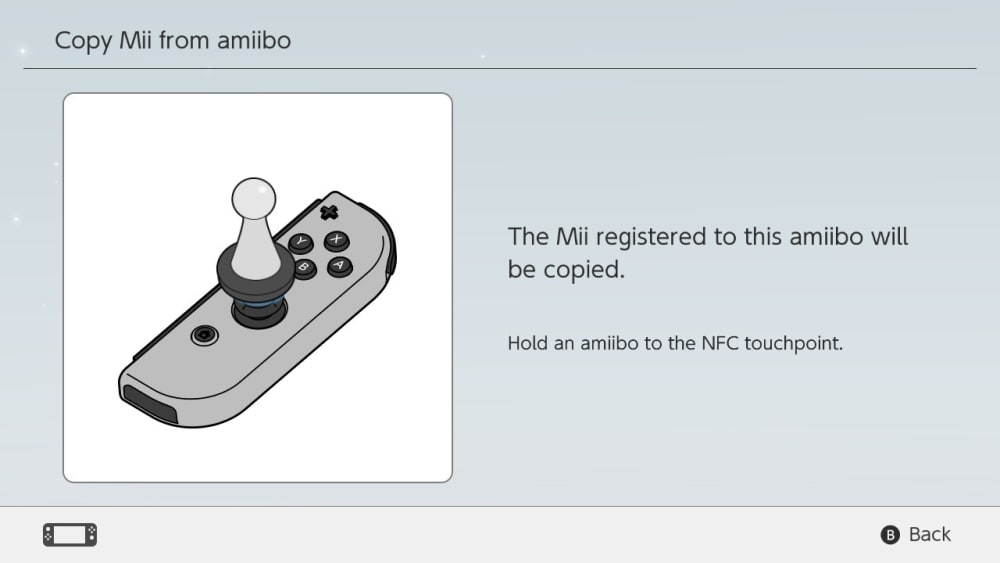 Copy Mii from amiibo

Y X B A

The Mii registered to this amiibo will be copied.

Hold an amiibo to the NFC touchpoint.

B Back